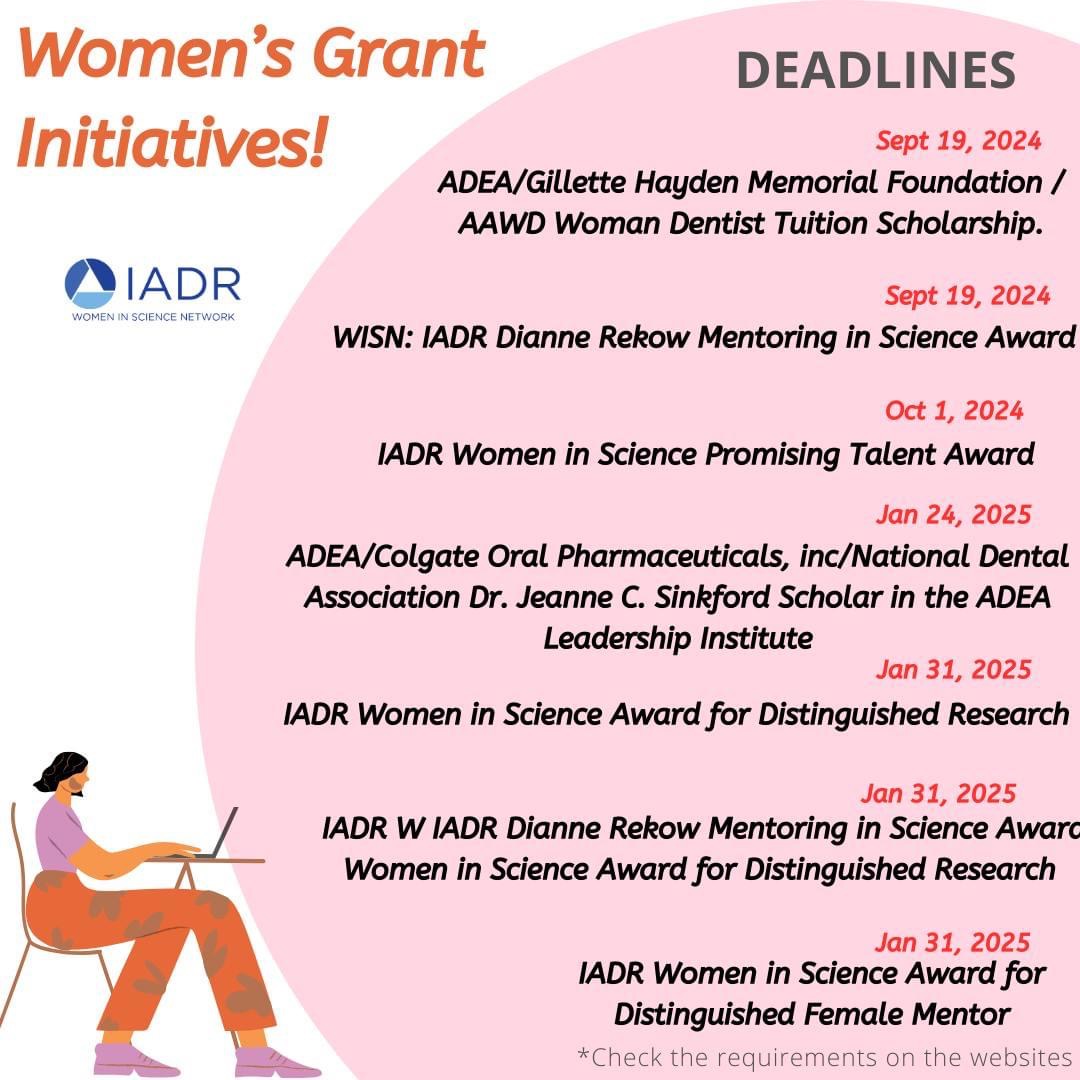 Women's Grant Initiatives!

IADR
WOMEN IN SCIENCE NETWORK

DEADLINES

Sept 19, 2024
ADEA/Gillette Hayden Memorial Foundation / AAWD Woman Dentist Tuition Scholarship.

Sept 19, 2024
WISN: IADR Dianne Rekow Mentoring in Science Award

Oct 1, 2024
IADR Women in Science Promising Talent Award

Jan 24, 2025
ADEA/Colgate Oral Pharmaceuticals, inc/National Dental Association Dr. Jeanne C. Sinkford Scholar in the ADEA Leadership Institute

Jan 31, 2025
IADR Women in Science Award for Distinguished Research

Jan 31, 2025
IADR W IADR Dianne Rekow Mentoring in Science Award
Women in Science Award for Distinguished Research

Jan 31, 2025
IADR Women in Science Award for Distinguished Female Mentor

*Check the requirements on the websites